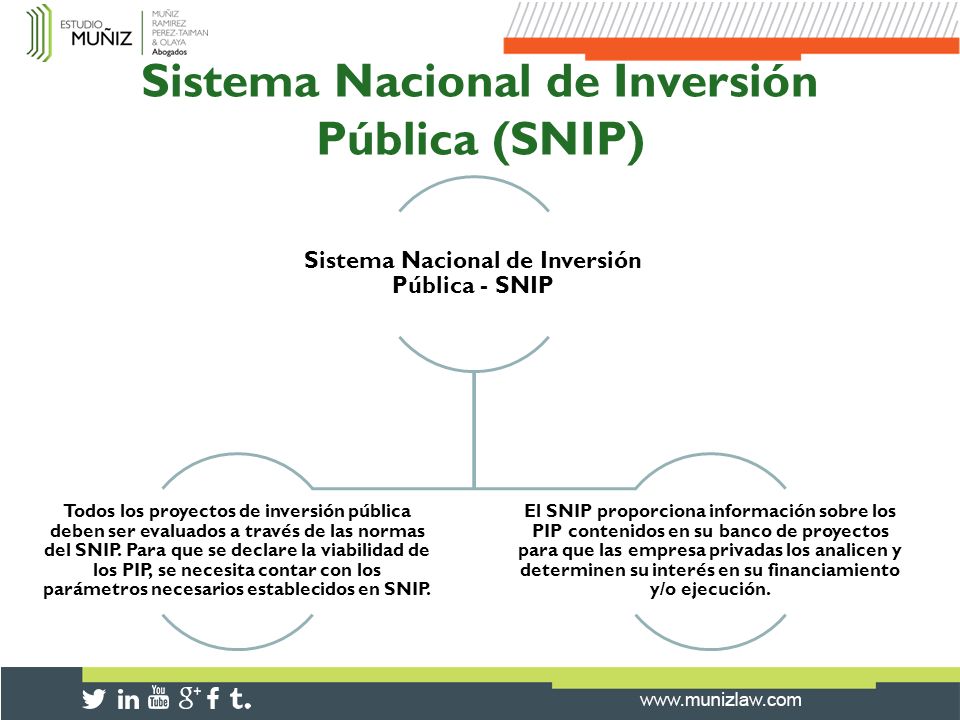 ESTUDIO MUÑIZ
MUÑIZ RAMIREZ PEREZ-TAIMAN & OLAYA Abogados

Sistema Nacional de Inversión Pública (SNIP)

Sistema Nacional de Inversión Pública - SNIP

Todos los proyectos de inversión pública deben ser evaluados a través de las normas del SNIP. Para que se declare la viabilidad de los PIP, se necesita contar con los parámetros necesarios establecidos en SNIP.

El SNIP proporciona información sobre los PIP contenidos en su banco de proyectos para que las empresa privadas los analicen y determinen su interés en su financiamiento y/o ejecución.

in You Tube g+ f t.

www.munizlaw.com